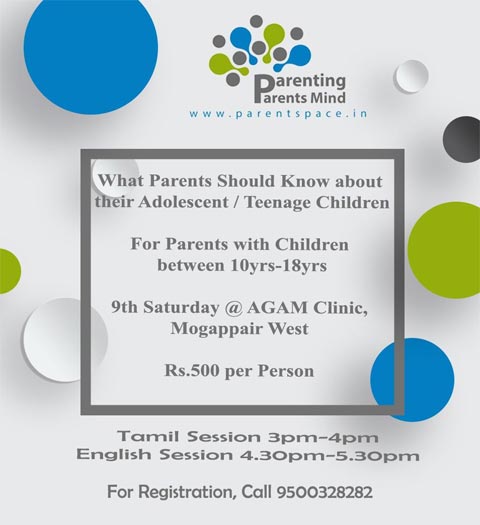 Parenting
Parents Mind
www.parentspace.in

What Parents Should Know about their Adolescent / Teenage Children

For Parents with Children between 10yrs-18yrs

9th Saturday @ AGAM Clinic, Mogappair West

Rs.500 per Person

Tamil Session 3pm-4pm
English Session 4.30pm-5.30pm

For Registration, Call 9500328282